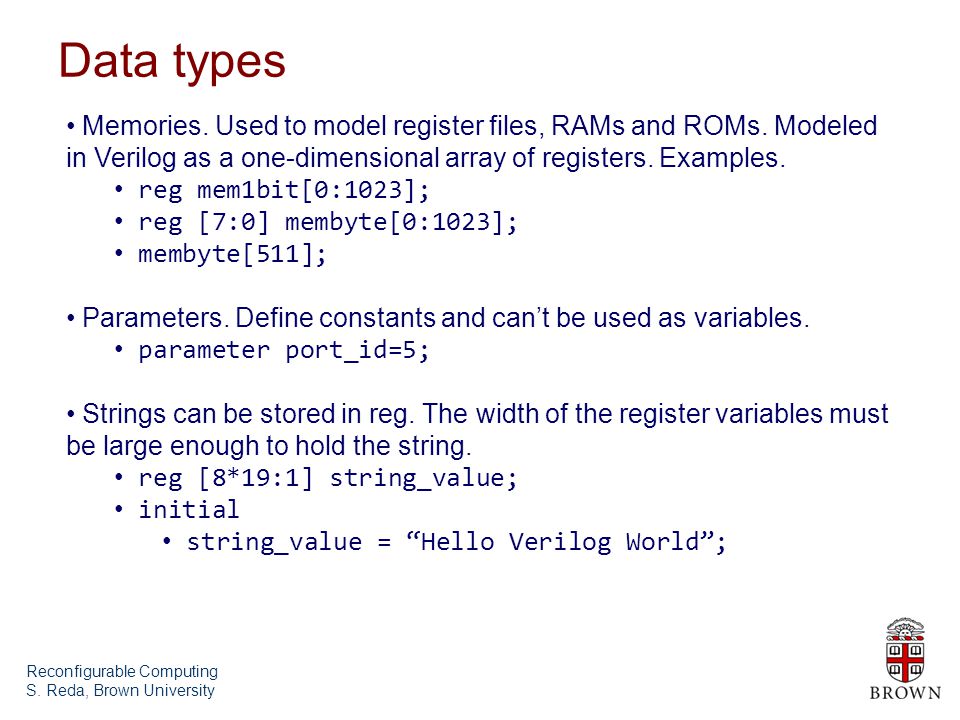 Data types

• Memories. Used to model register files, RAMs and ROMs. Modeled in Verilog as a one-dimensional array of registers. Examples.
• reg mem1bit[0:1023];
• reg [7:0] membyte[0:1023];
• membyte[511];

• Parameters. Define constants and can't be used as variables.
• parameter port_id=5;

• Strings can be stored in reg. The width of the register variables must be large enough to hold the string.
• reg [8*19:1] string_value;
• initial
• string_value = "Hello Verilog World";

Reconfigurable Computing
S. Reda, Brown University

BROWN